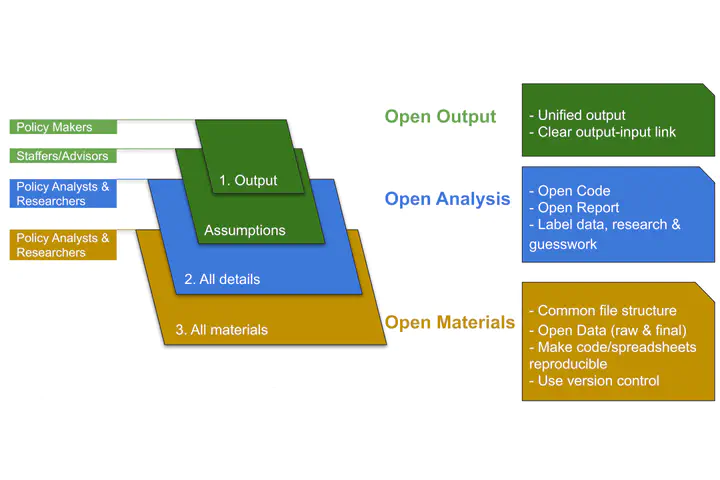 Policy Makers

Staffers/Advisors

Policy Analysts & Researchers

Policy Analysts & Researchers

1. Output

Assumptions

2. All details

3. All materials

Open Output

- Unified output
- Clear output-input link

Open Analysis

- Open Code
- Open Report
- Label data, research & guesswork

Open Materials

- Common file structure
- Open Data (raw & final)
- Make code/spreadsheets reproducible
- Use version control